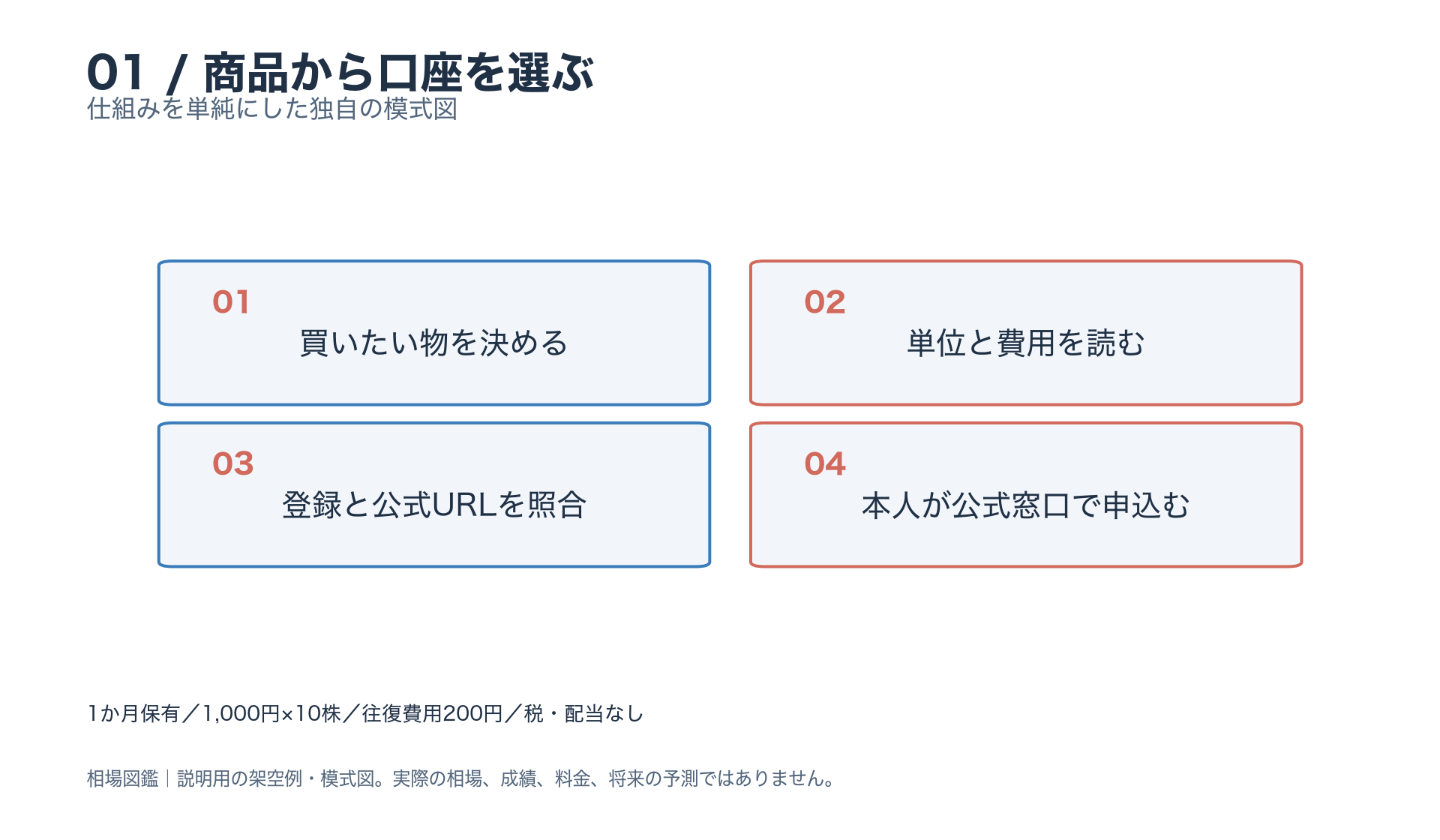 01 / 商品から口座を選ぶ
仕組みを単純にした独自の模式図

01
買いたい物を決める

02
単位と費用を読む

03
登録と公式URLを照合

04
本人が公式窓口で申込む

1か月保有／1,000円×10株／往復費用200円／税・配当なし

相場図鑑｜説明用の架空例・模式図。実際の相場、成績、料金、将来の予測ではありません。